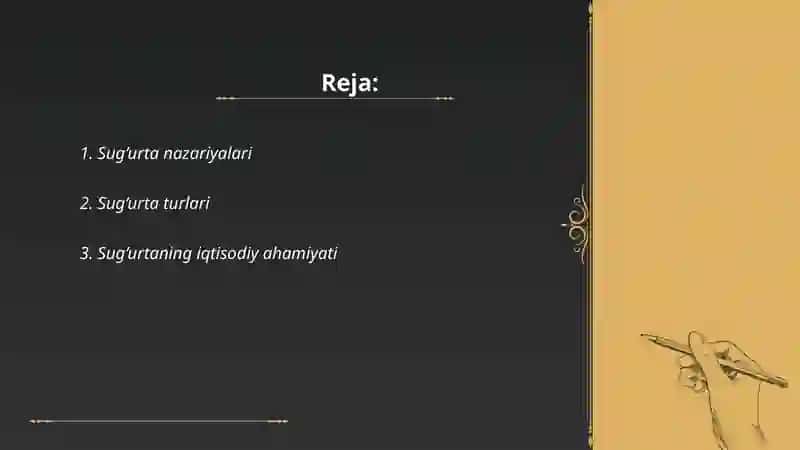 Reja:

1. Sug'urta nazariyalari

2. Sug'urta turlari

3. Sug'urtaning iqtisodiy ahamiyati